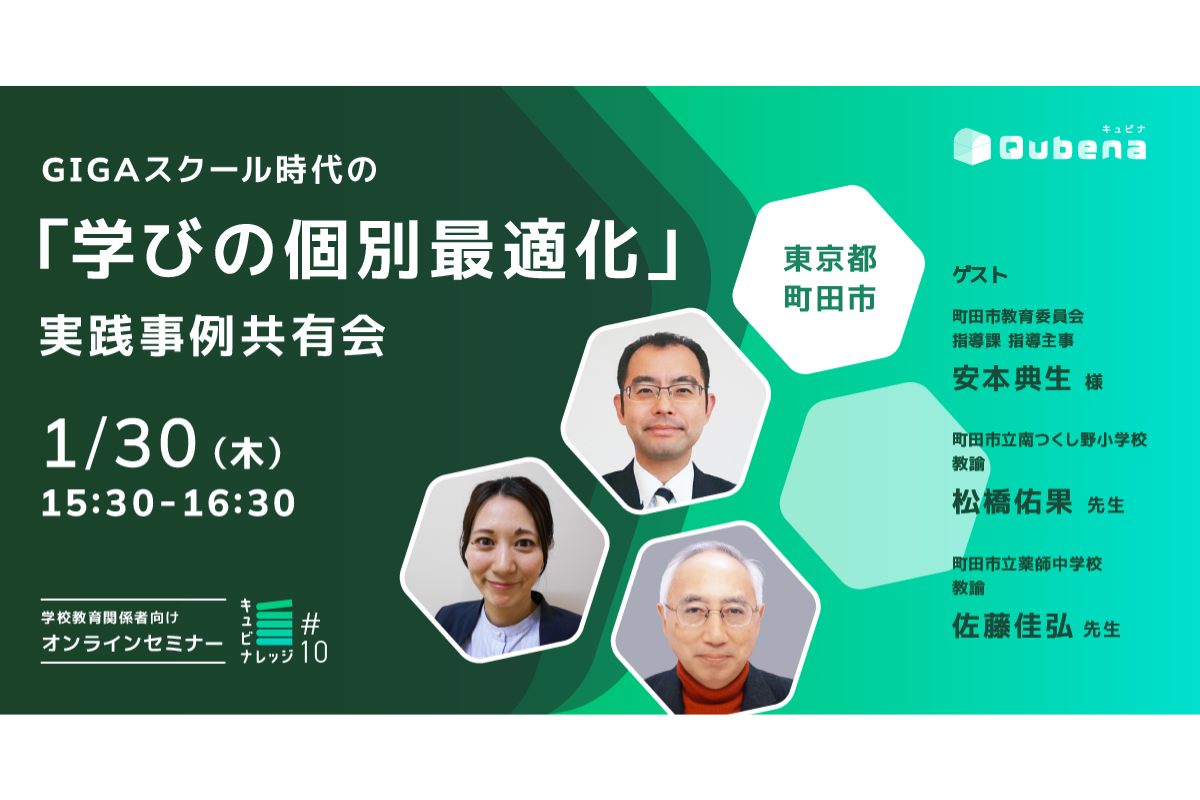 GIGAスクール時代の
「学びの個別最適化」
実践事例共有会

1/30（木）
15:30-16:30

学校教育関係者向け
オンラインセミナー

キュビナレッジ #10

東京都
町田市

キュビナ
Qubena

ゲスト

町田市教育委員会
指導課 指導主事
安本典生 様

町田市立南つくし野小学校
教諭
松橋佑果 先生

町田市立薬師中学校
教諭
佐藤佳弘 先生